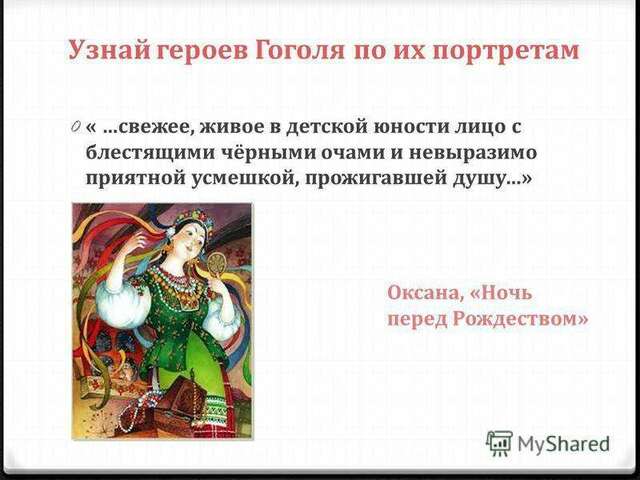 Узнай героев Гоголя по их портретам

« …свежее, живое в детской юности лицо с блестящими чёрными очами и невыразимо приятной усмешкой, прожигавшей душу…»

Оксана, «Ночь перед Рождеством»

MyShared